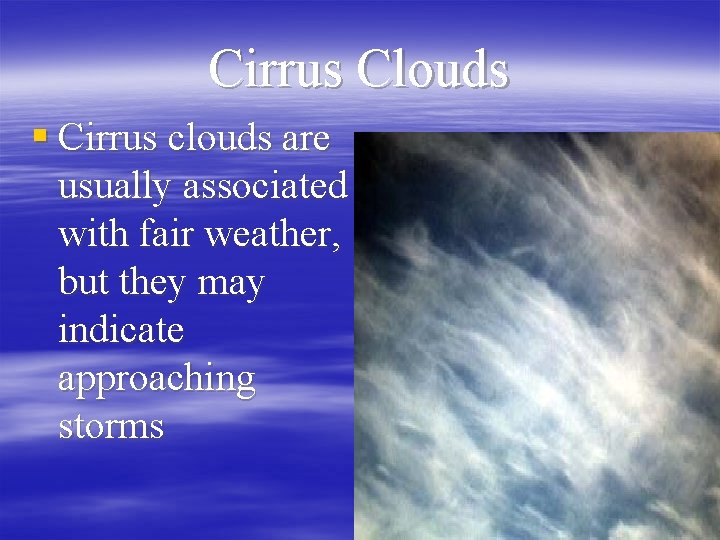 Cirrus Clouds

▪ Cirrus clouds are usually associated with fair weather, but they may indicate approaching storms